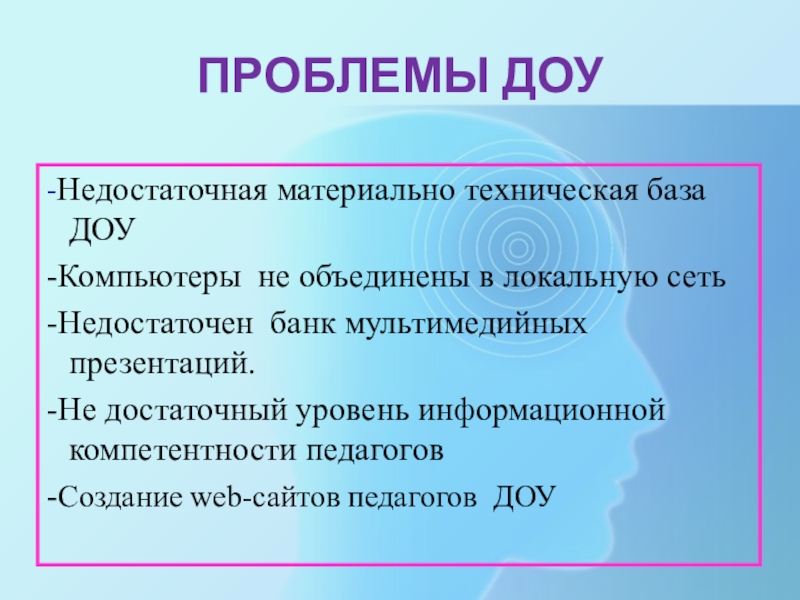 ПРОБЛЕМЫ ДОУ

-Недостаточная материально техническая база ДОУ

-Компьютеры не объединены в локальную сеть

-Недостаточен банк мультимедийных презентаций.

-Не достаточный уровень информационной компетентности педагогов

-Создание web-сайтов педагогов ДОУ